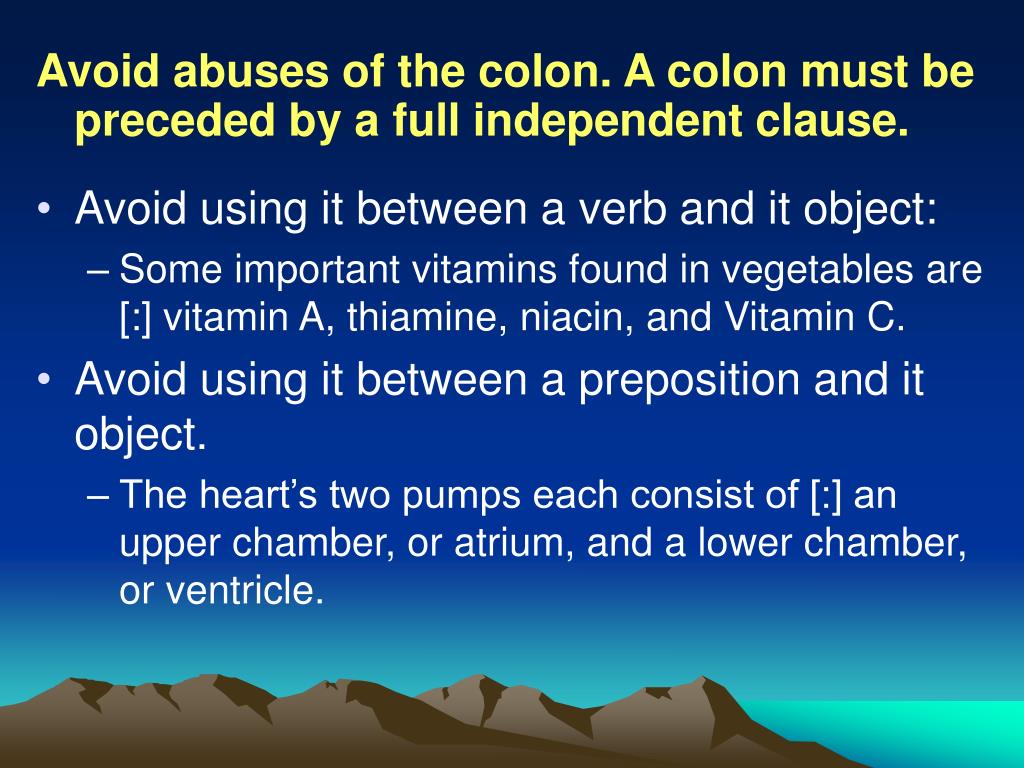 Avoid abuses of the colon. A colon must be preceded by a full independent clause.

• Avoid using it between a verb and it object:
– Some important vitamins found in vegetables are [:] vitamin A, thiamine, niacin, and Vitamin C.
• Avoid using it between a preposition and it object.
– The heart’s two pumps each consist of [:] an upper chamber, or atrium, and a lower chamber, or ventricle.